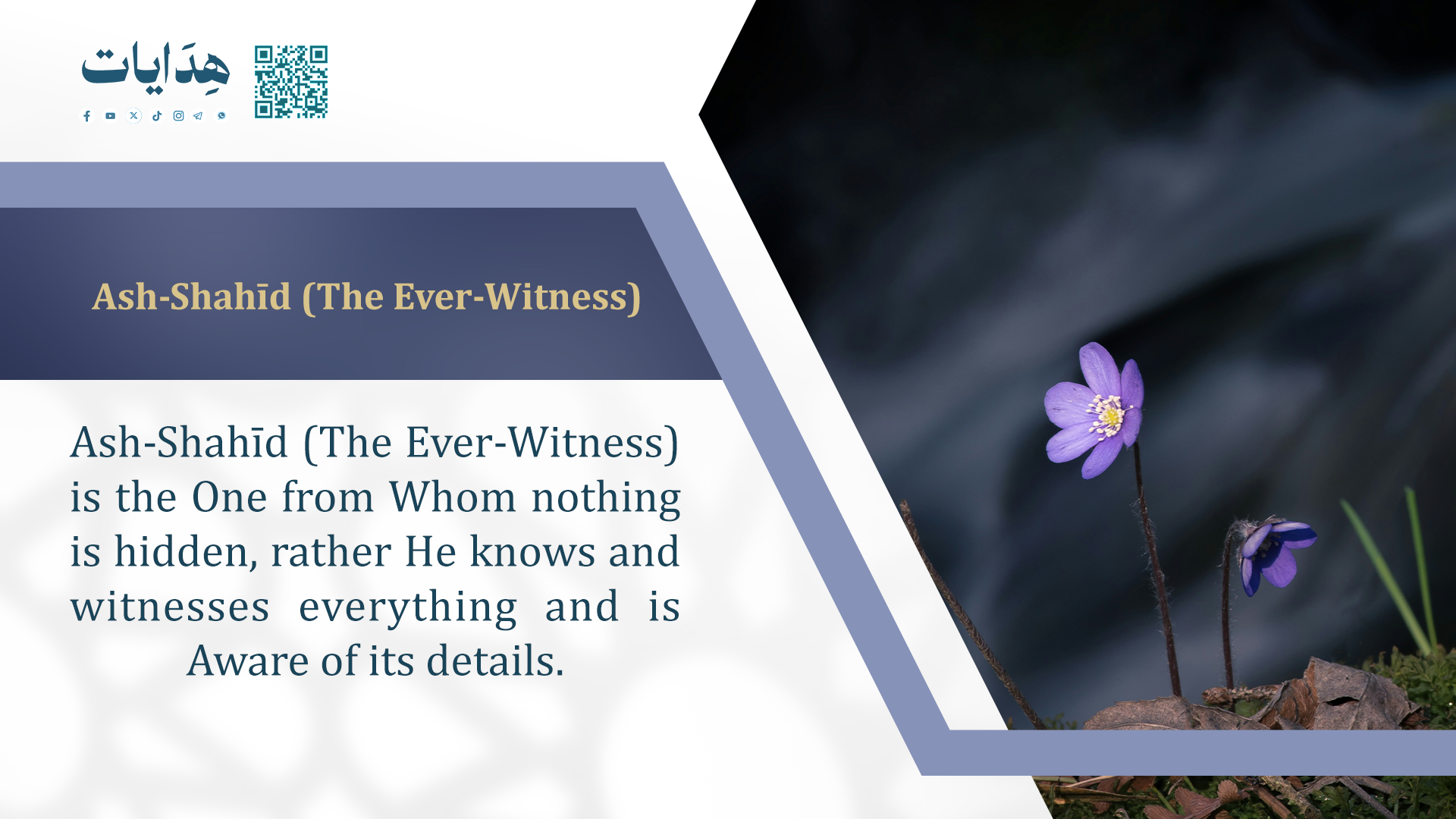 هِدَايات

Ash-Shahīd (The Ever-Witness)

Ash-Shahīd (The Ever-Witness) is the One from Whom nothing is hidden, rather He knows and witnesses everything and is Aware of its details.